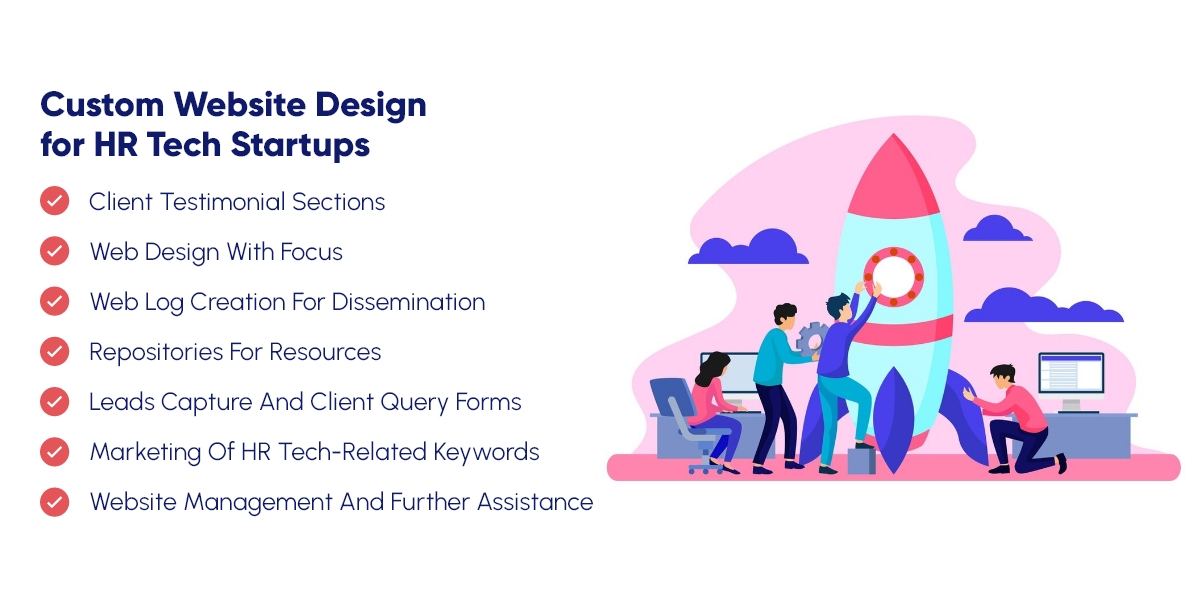 Custom Website Design for HR Tech Startups

Client Testimonial Sections

Web Design With Focus

Web Log Creation For Dissemination

Repositories For Resources

Leads Capture And Client Query Forms

Marketing Of HR Tech-Related Keywords

Website Management And Further Assistance